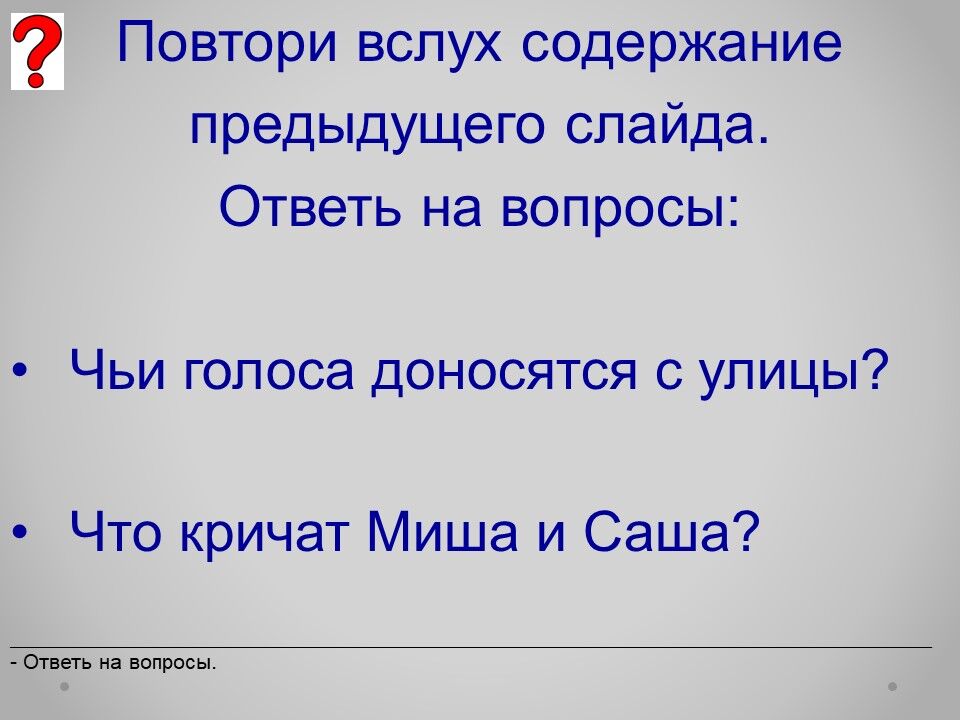 ?

Повтори вслух содержание предыдущего слайда.
Ответь на вопросы:

• Чьи голоса доносятся с улицы?

• Что кричат Миша и Саша?

- Ответь на вопросы.